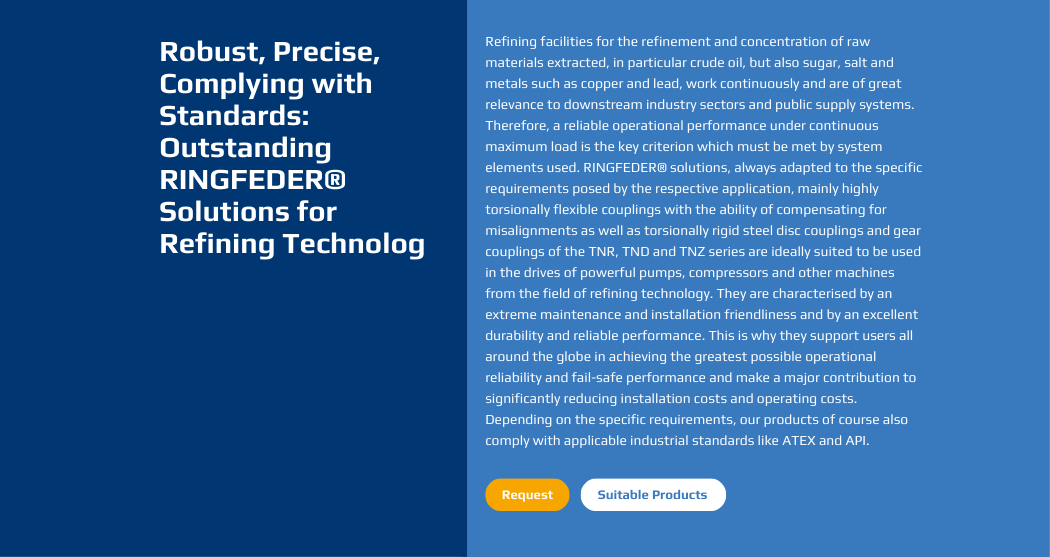 Robust, Precise, Complying with Standards: Outstanding RINGFEDER® Solutions for Refining Technolog

Refining facilities for the refinement and concentration of raw materials extracted, in particular crude oil, but also sugar, salt and metals such as copper and lead, work continuously and are of great relevance to downstream industry sectors and public supply systems. Therefore, a reliable operational performance under continuous maximum load is the key criterion which must be met by system elements used. RINGFEDER® solutions, always adapted to the specific requirements posed by the respective application, mainly highly torsionally flexible couplings with the ability of compensating for misalignments as well as torsionally rigid steel disc couplings and gear couplings of the TNR, TND and TNZ series are ideally suited to be used in the drives of powerful pumps, compressors and other machines from the field of refining technology. They are characterised by an extreme maintenance and installation friendliness and by an excellent durability and reliable performance. This is why they support users all around the globe in achieving the greatest possible operational reliability and fail-safe performance and make a major contribution to significantly reducing installation costs and operating costs. Depending on the specific requirements, our products of course also comply with applicable industrial standards like ATEX and API.

Request

Suitable Products